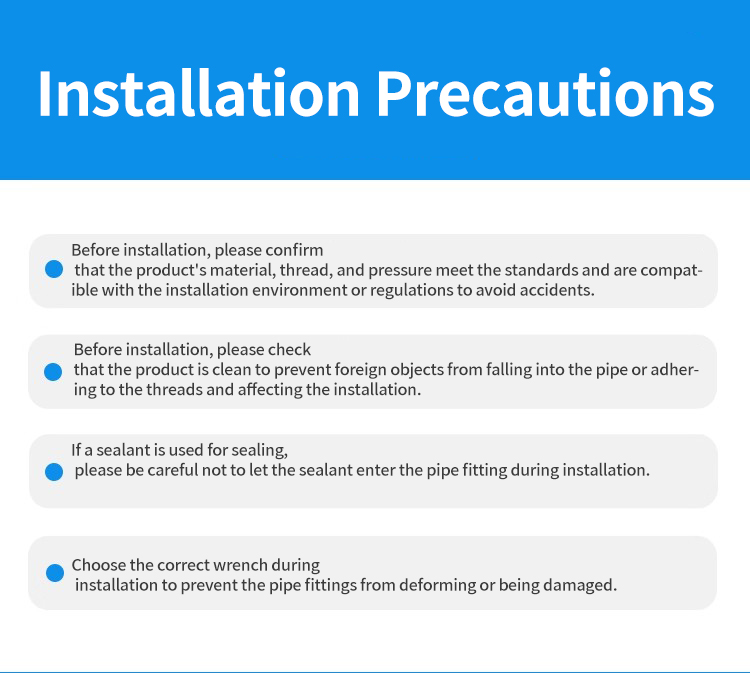 Installation Precautions

Before installation, please confirm that the product's material, thread, and pressure meet the standards and are compatible with the installation environment or regulations to avoid accidents.

Before installation, please check that the product is clean to prevent foreign objects from falling into the pipe or adhering to the threads and affecting the installation.

If a sealant is used for sealing, please be careful not to let the sealant enter the pipe fitting during installation.

Choose the correct wrench during installation to prevent the pipe fittings from deforming or being damaged.